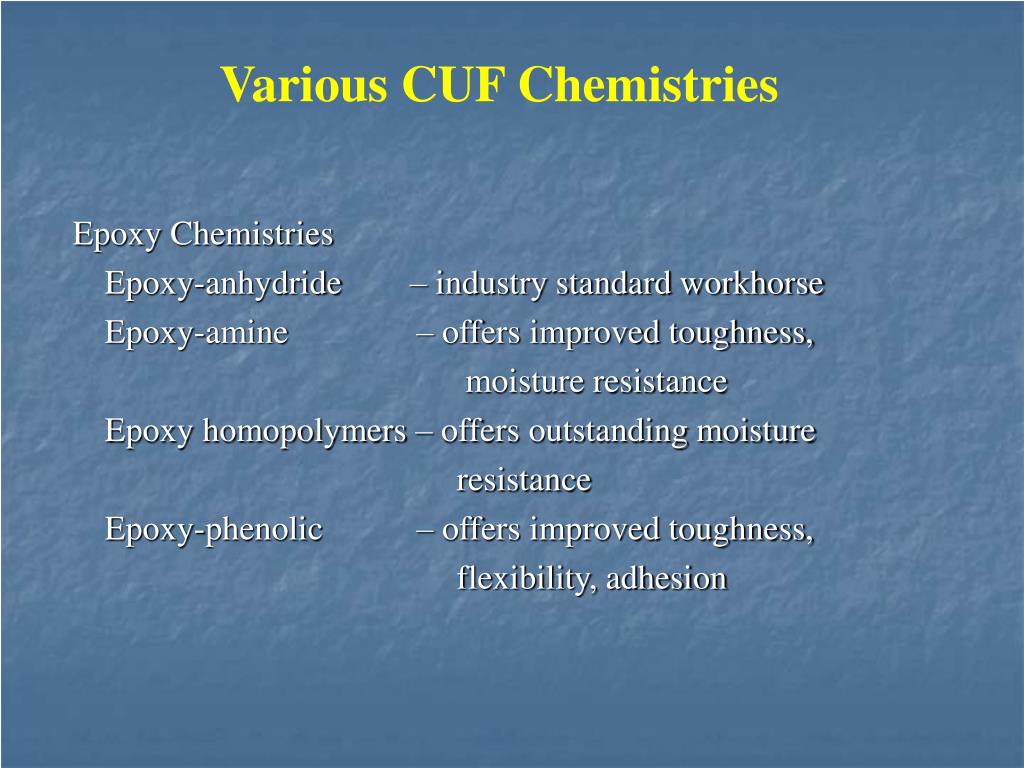 Various CUF Chemistries

Epoxy Chemistries
Epoxy-anhydride – industry standard workhorse
Epoxy-amine – offers improved toughness, moisture resistance
Epoxy homopolymers – offers outstanding moisture resistance
Epoxy-phenolic – offers improved toughness, flexibility, adhesion